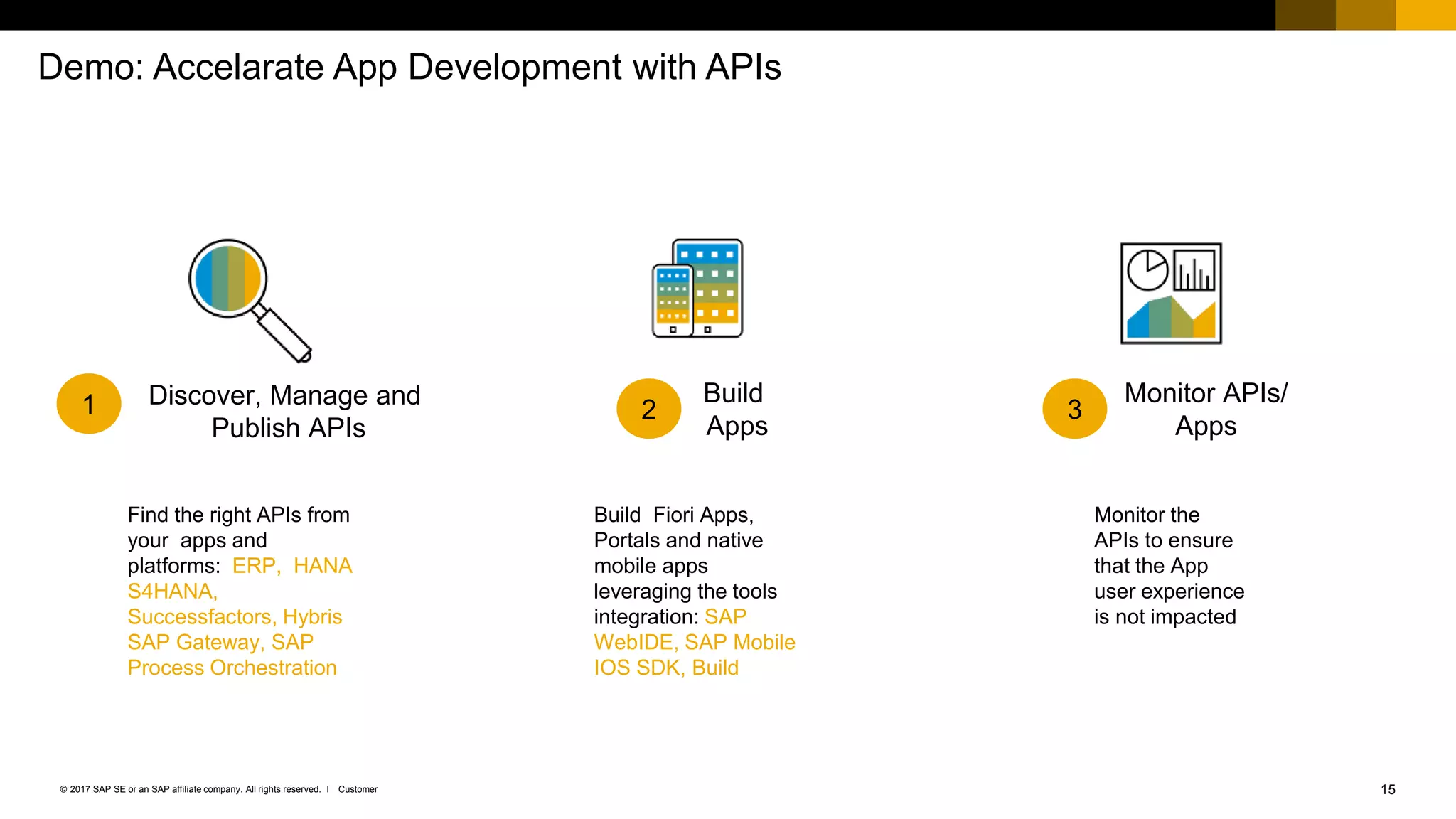 Demo: Accelarate App Development with APIs

1 Discover, Manage and Publish APIs

Find the right APIs from your apps and platforms: ERP, HANA S4HANA, Successfactors, Hybris SAP Gateway, SAP Process Orchestration

2 Build Apps

Build Fiori Apps, Portals and native mobile apps leveraging the tools integration: SAP WebIDE, SAP Mobile IOS SDK, Build

3 Monitor APIs/ Apps

Monitor the APIs to ensure that the App user experience is not impacted

© 2017 SAP SE or an SAP affiliate company. All rights reserved. I Customer

15